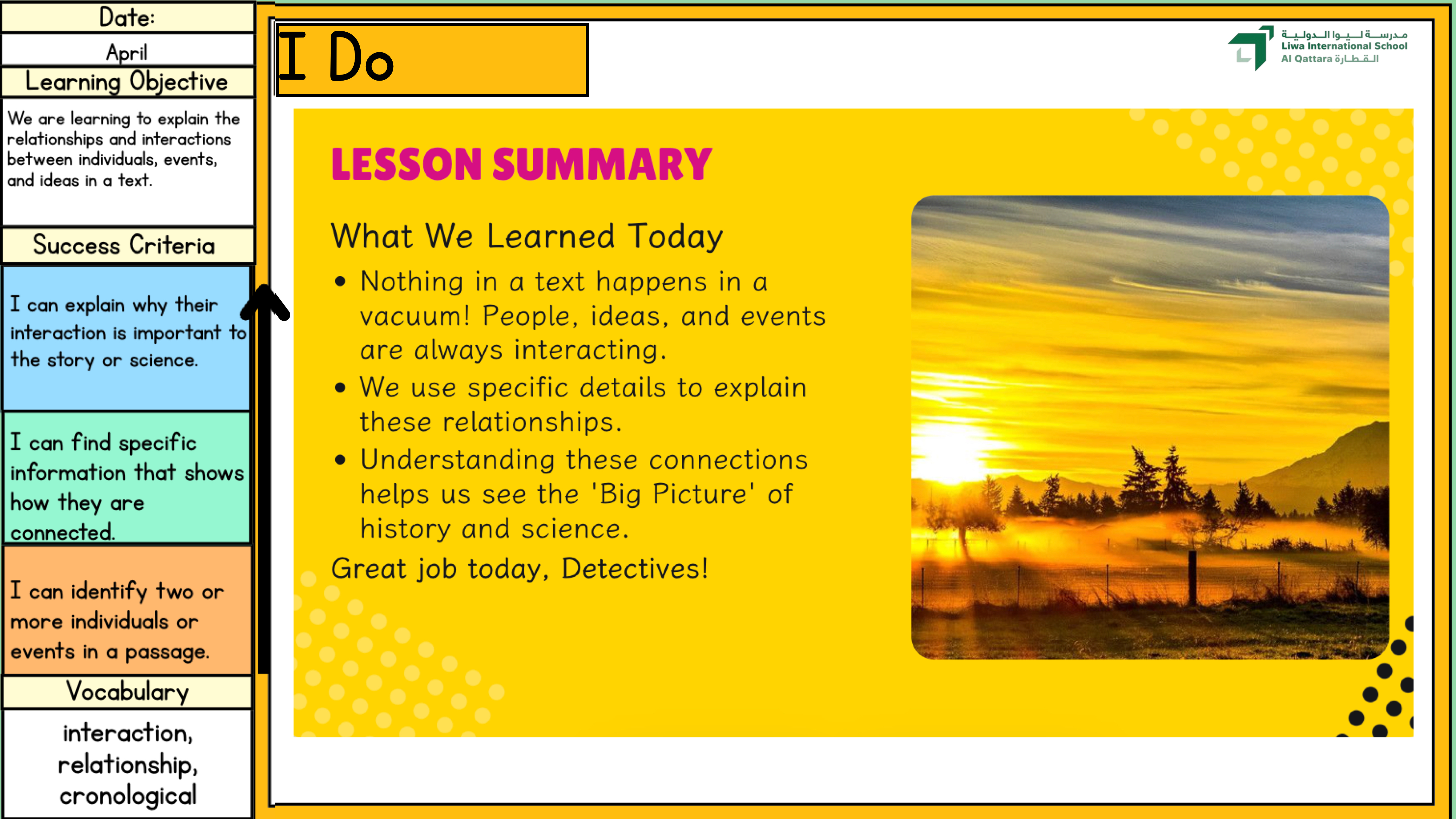 Date:

April

Learning Objective

We are learning to explain the relationships and interactions between individuals, events, and ideas in a text.

Success Criteria

I can explain why their interaction is important to the story or science.

I can find specific information that shows how they are connected.

I can identify two or more individuals or events in a passage.

Vocabulary

interaction, relationship, cronological

I Do

مدرسة ليوا الدولية
Liwa International School
Al Qattara القطارة

LESSON SUMMARY

What We Learned Today

• Nothing in a text happens in a vacuum! People, ideas, and events are always interacting.
• We use specific details to explain these relationships.
• Understanding these connections helps us see the 'Big Picture' of history and science.

Great job today, Detectives!